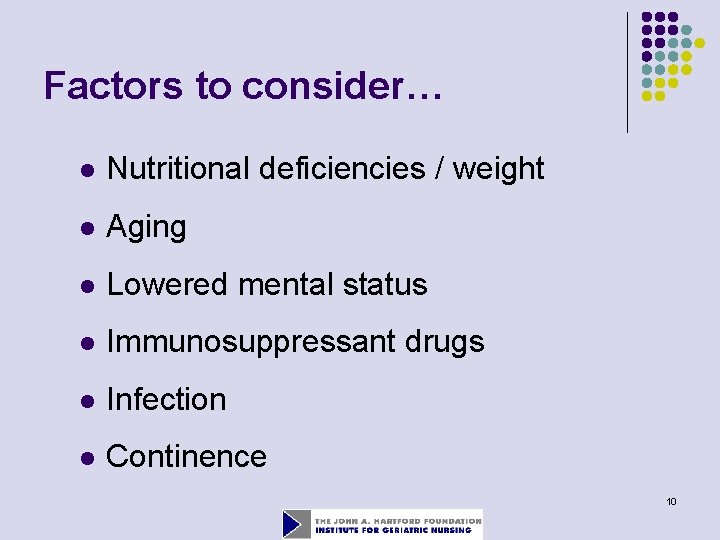 Factors to consider…

- Nutritional deficiencies / weight
- Aging
- Lowered mental status
- Immunosuppressant drugs
- Infection
- Continence

10

THE JOHN A. HARTFORD FOUNDATION
INSTITUTE FOR GERIATRIC NURSING